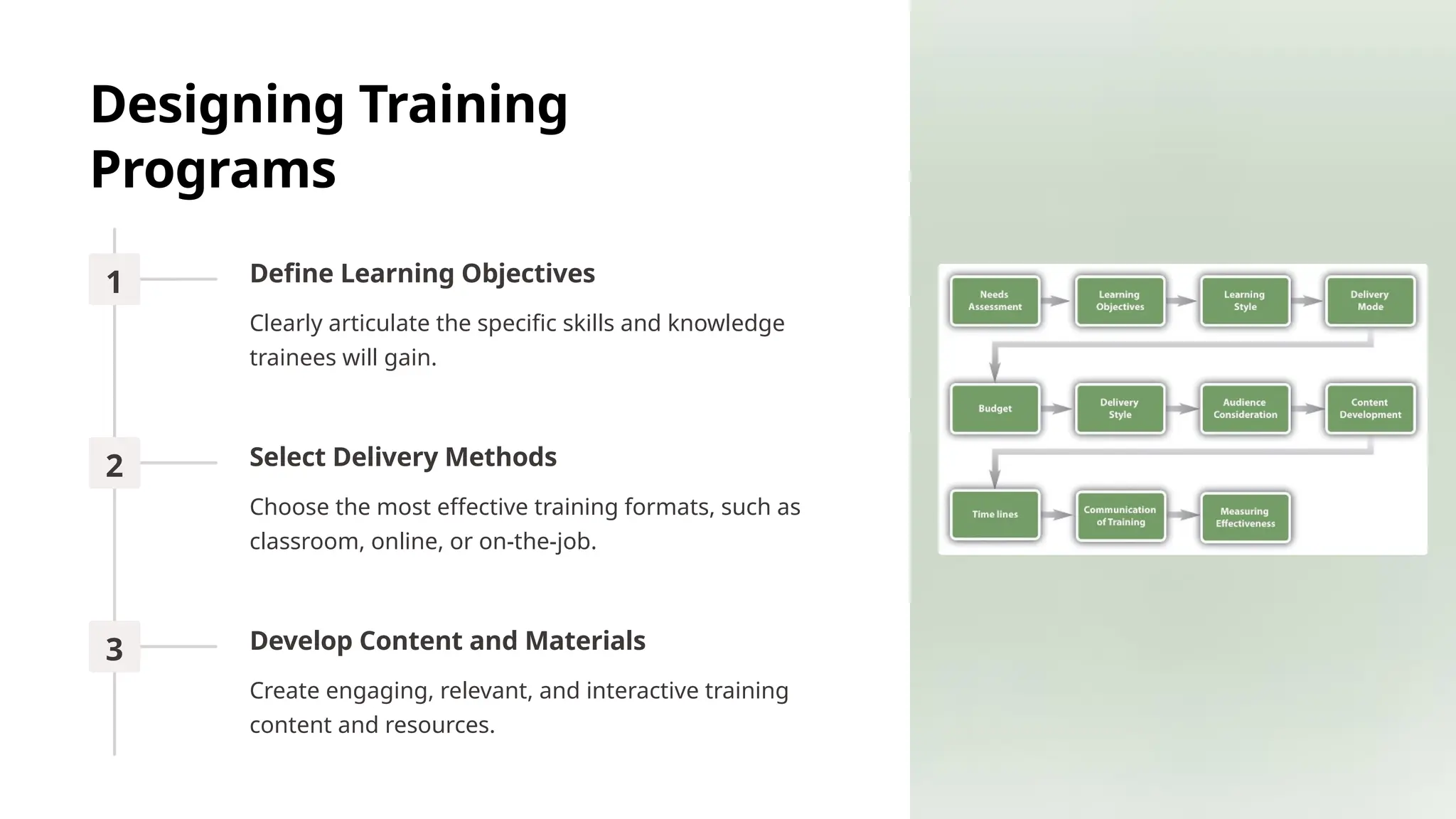 Designing Training Programs

1

Define Learning Objectives

Clearly articulate the specific skills and knowledge trainees will gain.

2

Select Delivery Methods

Choose the most effective training formats, such as classroom, online, or on-the-job.

3

Develop Content and Materials

Create engaging, relevant, and interactive training content and resources.

Needs Assessment

Learning Objectives

Learning Style

Delivery Mode

Budget

Delivery Style

Audience Consideration

Content Development

Time lines

Communication of Training

Measuring Effectiveness